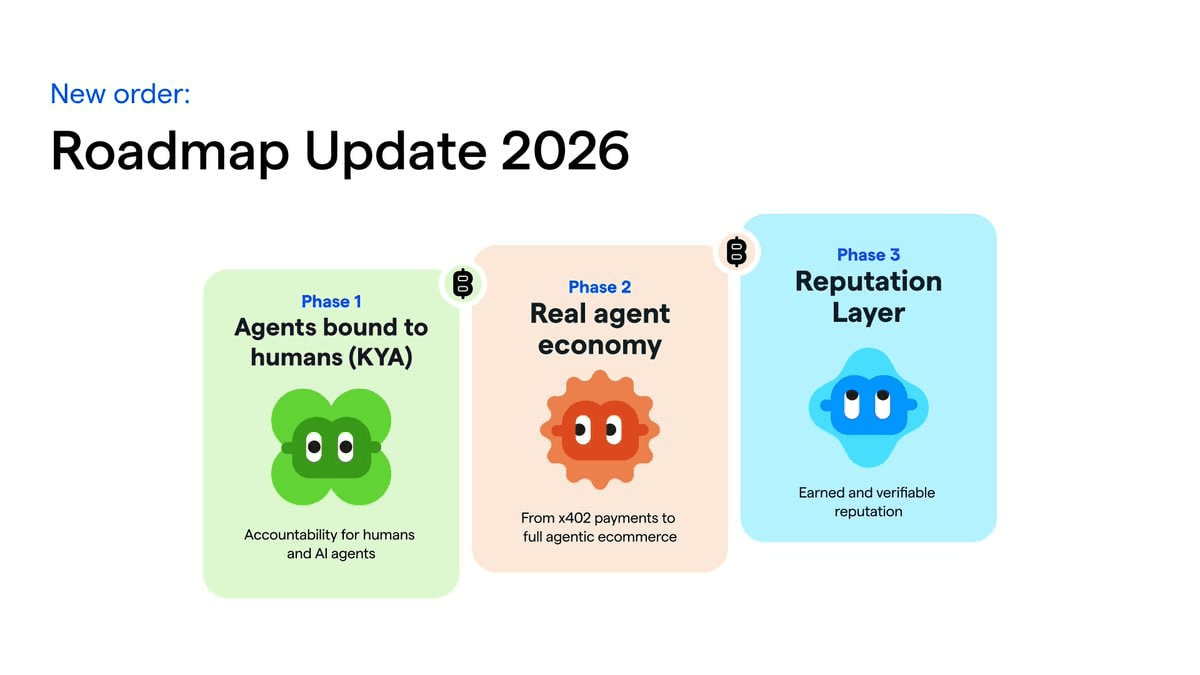 New order:

Roadmap Update 2026

Phase 1
Agents bound to humans (KYA)

Accountability for humans and AI agents

Phase 2
Real agent economy

From x402 payments to full agentic ecommerce

Phase 3
Reputation Layer

Earned and verifiable reputation